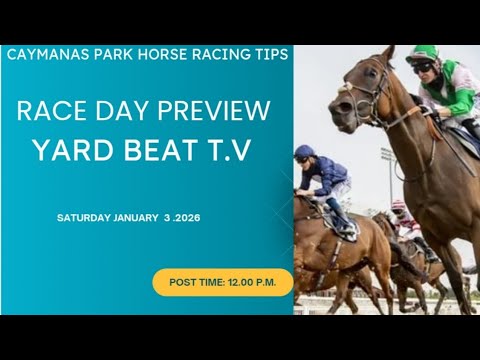 CAYMANAS PARK HORSE RACING TIPS

RACE DAY PREVIEW
YARD BEAT T.V

SATURDAY JANUARY 3 .2026

POST TIME: 12.00 P.M.